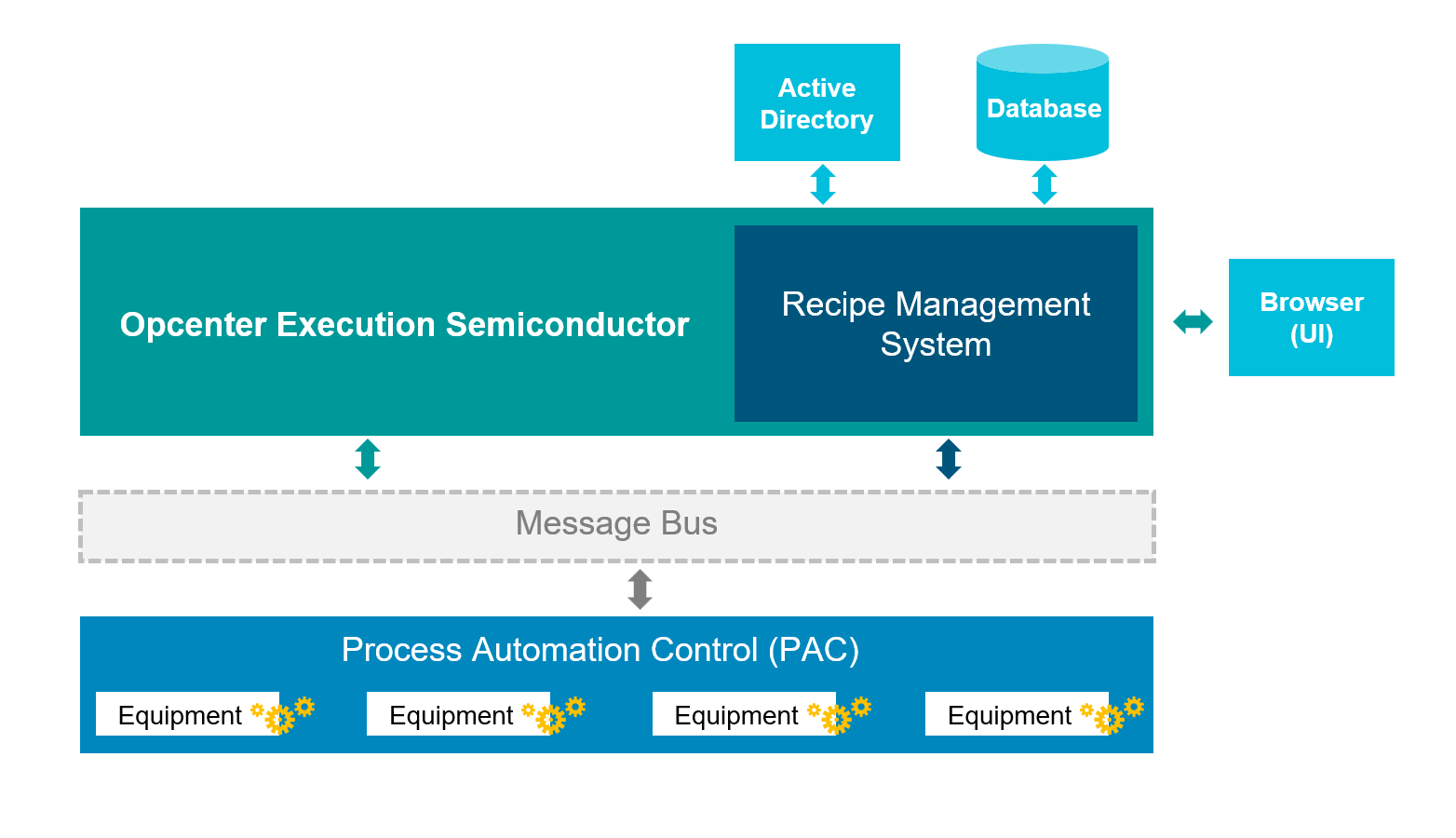 Active Directory

Database

Opcenter Execution Semiconductor

Recipe Management System

Browser (UI)

Message Bus

Process Automation Control (PAC)

Equipment

Equipment

Equipment

Equipment